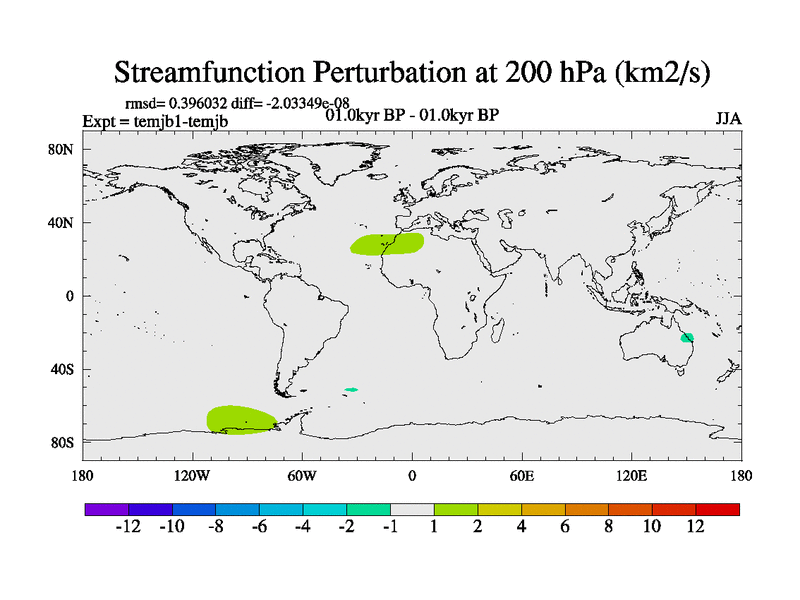 Streamfunction Perturbation at 200 hPa (km2/s)

rmsd= 0.396032 diff= -2.03349e-08
Expt = temjb1-temjb
01.0kyr BP - 01.0kyr BP
JJA

80N
40N
0
40S
80S

180
120W
60W
0
60E
120E
180

-12 -10 -8 -6 -4 -2 -1 1 2 4 6 8 10 12